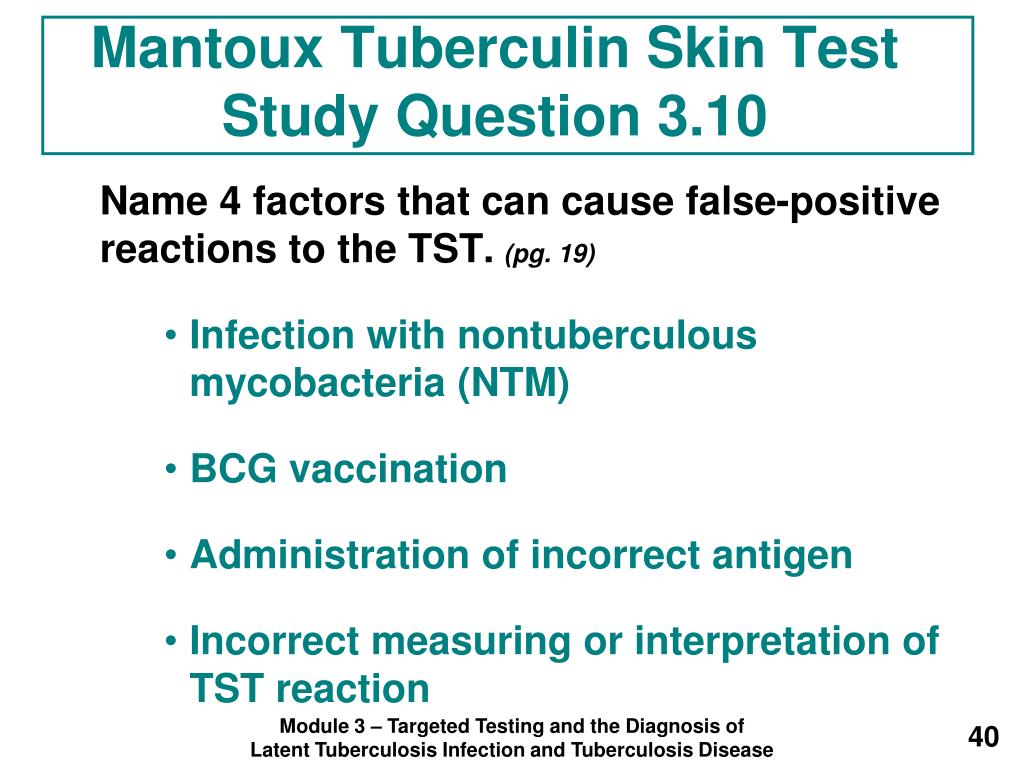 Mantoux Tuberculin Skin Test
Study Question 3.10

Name 4 factors that can cause false-positive reactions to the TST. (pg. 19)

• Infection with nontuberculous mycobacteria (NTM)

• BCG vaccination

• Administration of incorrect antigen

• Incorrect measuring or interpretation of TST reaction

Module 3 – Targeted Testing and the Diagnosis of Latent Tuberculosis Infection and Tuberculosis Disease

40